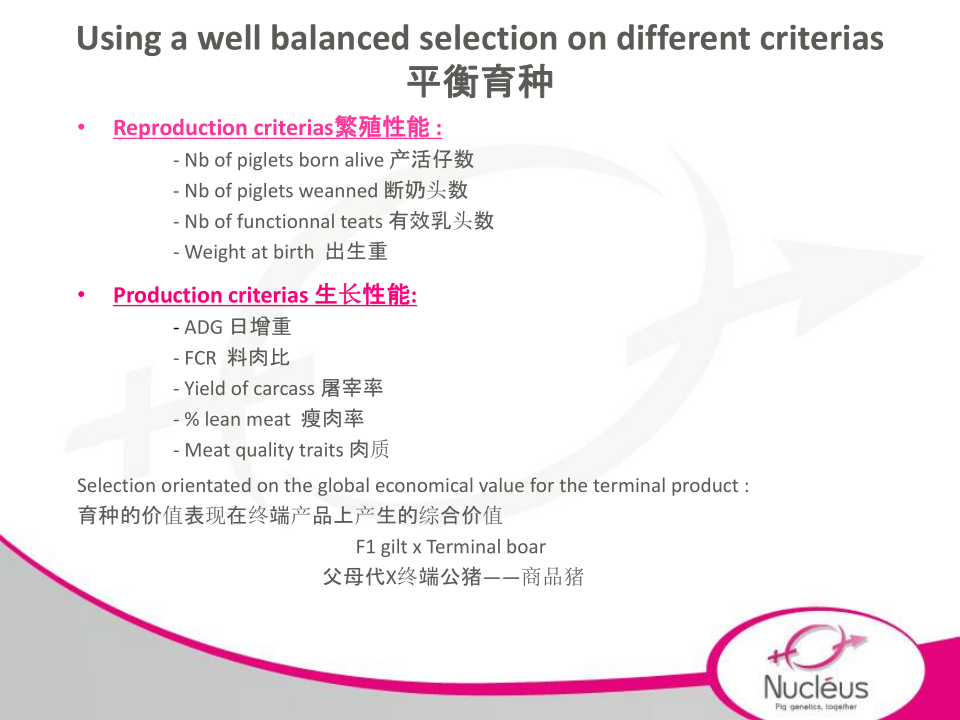 Using a well balanced selection on different criterias
平衡育种

• Reproduction criterias繁殖性能 :
- Nb of piglets born alive 产活仔数
- Nb of piglets weanned 断奶头数
- Nb of functionnal teats 有效乳头数
- Weight at birth 出生重

• Production criterias 生长性能:
- ADG 日增重
- FCR 料肉比
- Yield of carcass 屠宰率
- % lean meat 瘦肉率
- Meat quality traits 肉质

Selection orientated on the global economical value for the terminal product :
育种的价值表现在终端产品上产生的综合价值
F1 gilt x Terminal boar
父母代X终端公猪——商品猪

Nucléus
Pig genetics, together